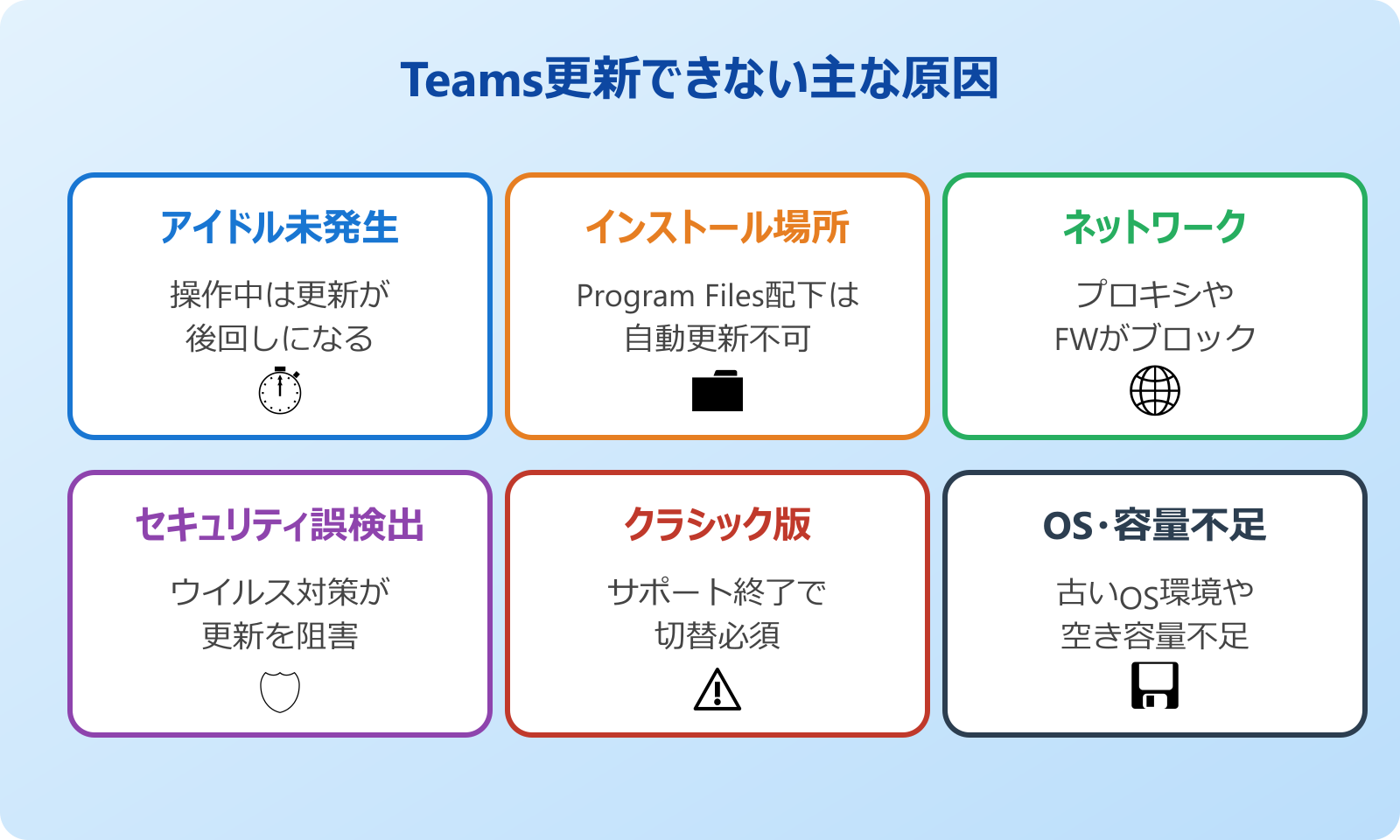 Teams更新できない主な原因

アイドル未発生

操作中は更新が後回しになる

インストール場所

Program Files配下は自動更新不可

ネットワーク

プロキシやFWがブロック

セキュリティ誤検出

ウイルス対策が更新を阻害

クラシック版

サポート終了で切替必須

OS・容量不足

古いOS環境や空き容量不足